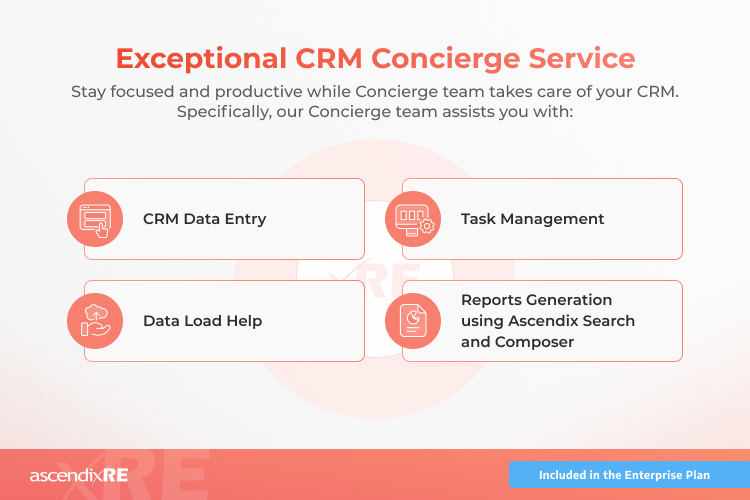 Exceptional CRM Concierge Service

Stay focused and productive while Concierge team takes care of your CRM. Specifically, our Concierge team assists you with:

CRM Data Entry

Task Management

Data Load Help

Reports Generation using Ascendix Search and Composer

ascendixRE

Included in the Enterprise Plan